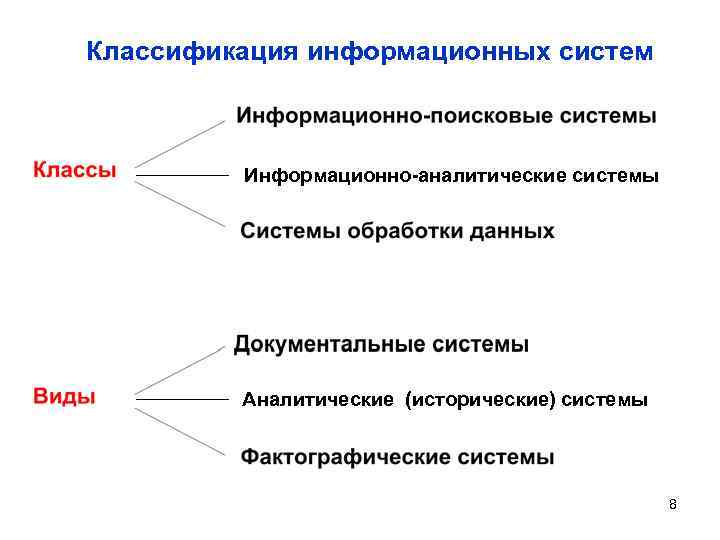 Классификация информационных систем

Классы

Информационно-поисковые системы

Информационно-аналитические системы

Системы обработки данных

Виды

Документальные системы

Аналитические (исторические) системы

Фактографические системы

8